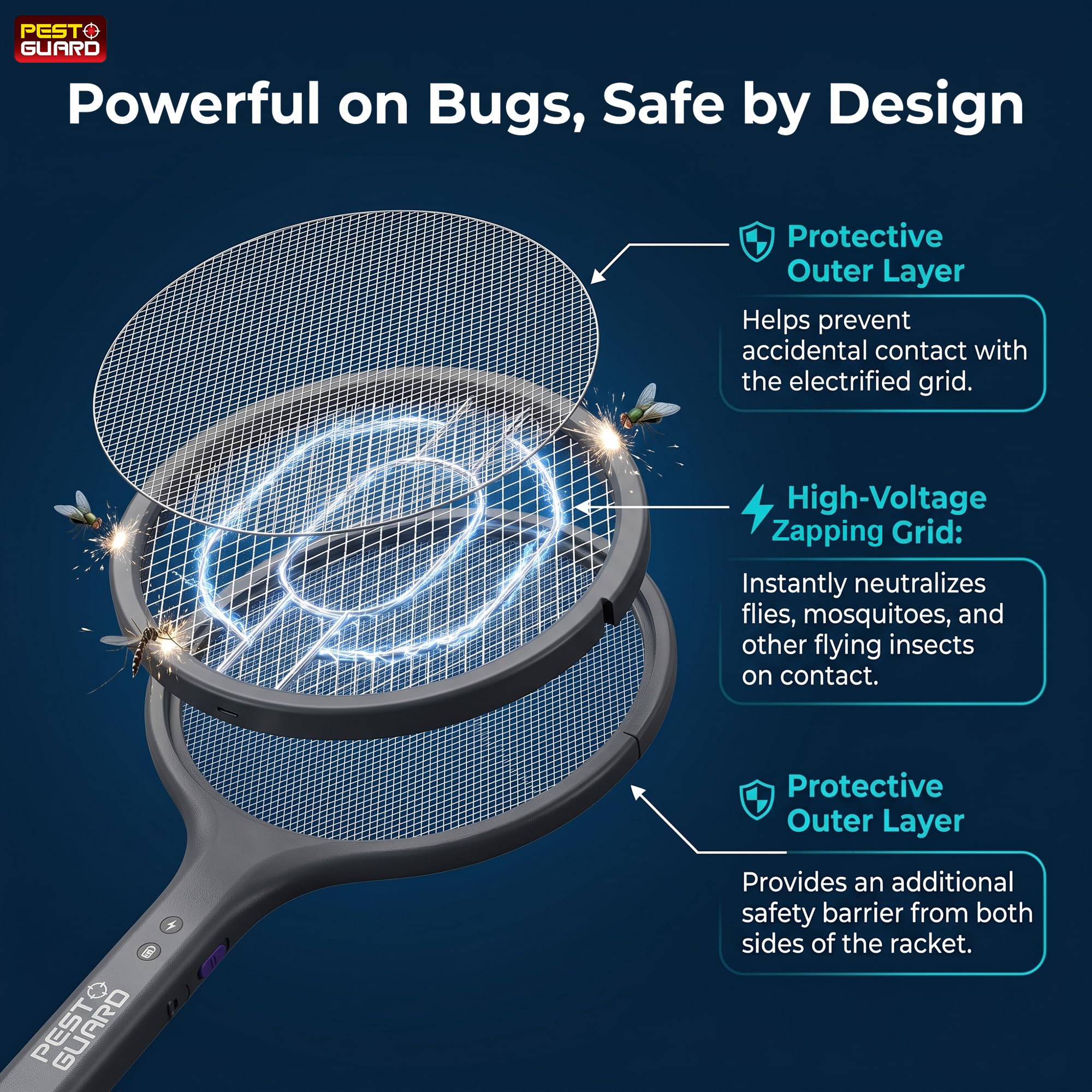 PEST GUARD

Powerful on Bugs, Safe by Design

Protective Outer Layer

Helps prevent accidental contact with the electrified grid.

High-Voltage Zapping Grid:

Instantly neutralizes flies, mosquitoes, and other flying insects on contact.

Protective Outer Layer

Provides an additional safety barrier from both sides of the racket.

PEST GUARD